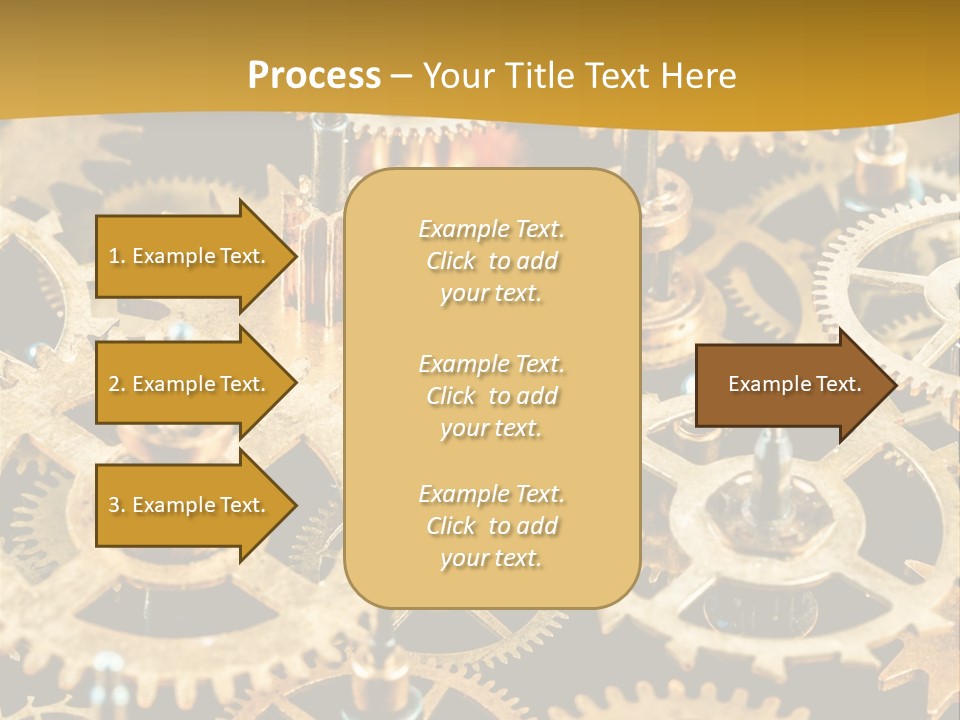 Process – Your Title Text Here

1. Example Text.

2. Example Text.

3. Example Text.

Example Text. Click to add your text.

Example Text. Click to add your text.

Example Text. Click to add your text.

Example Text.